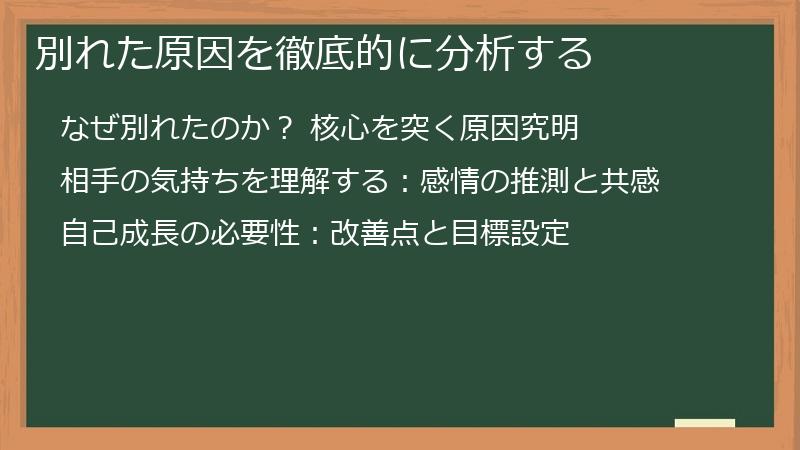 別れた原因を徹底的に分析する

なぜ別れたのか？ 核心を突く原因究明

相手の気持ちを理解する：感情の推測と共感

自己成長の必要性：改善点と目標設定